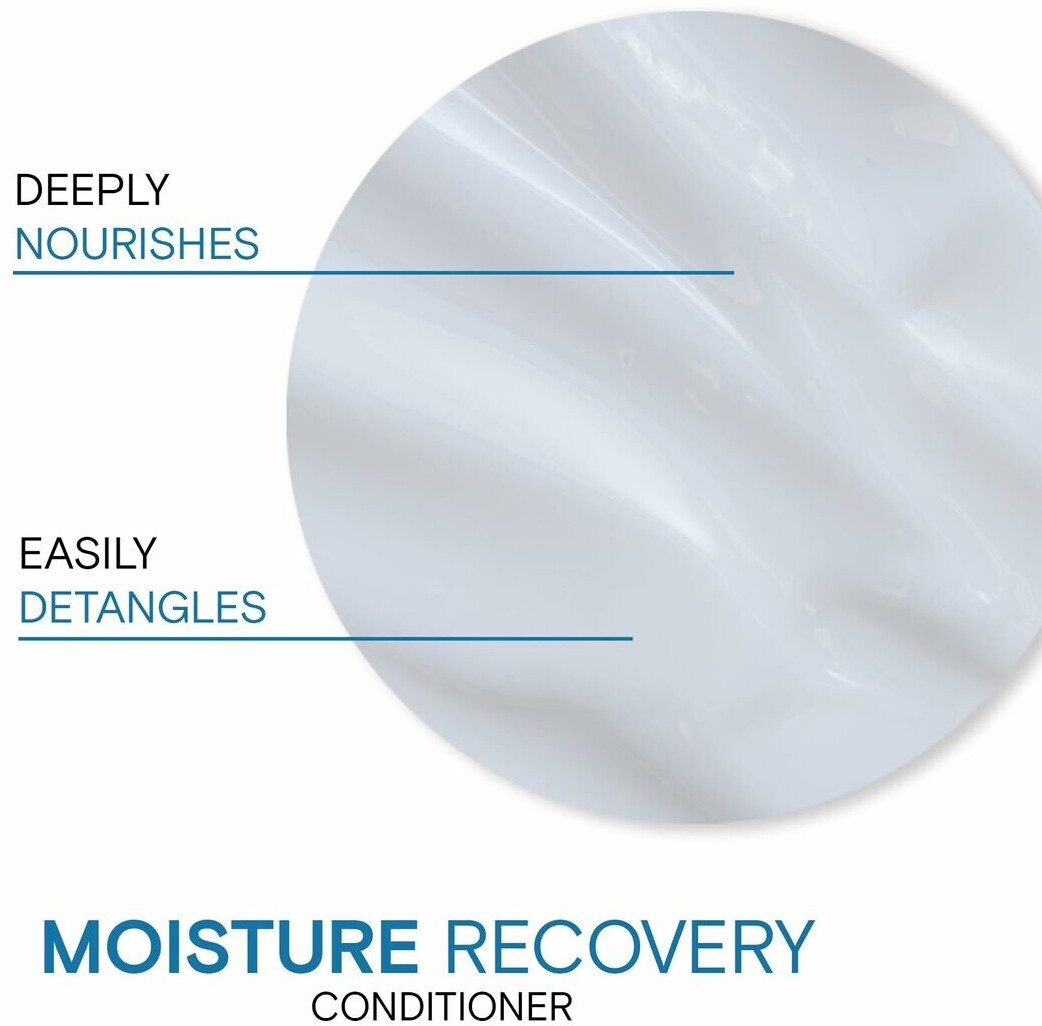 DEEPLY
NOURISHES

EASILY
DETANGLES

MOISTURE RECOVERY
CONDITIONER